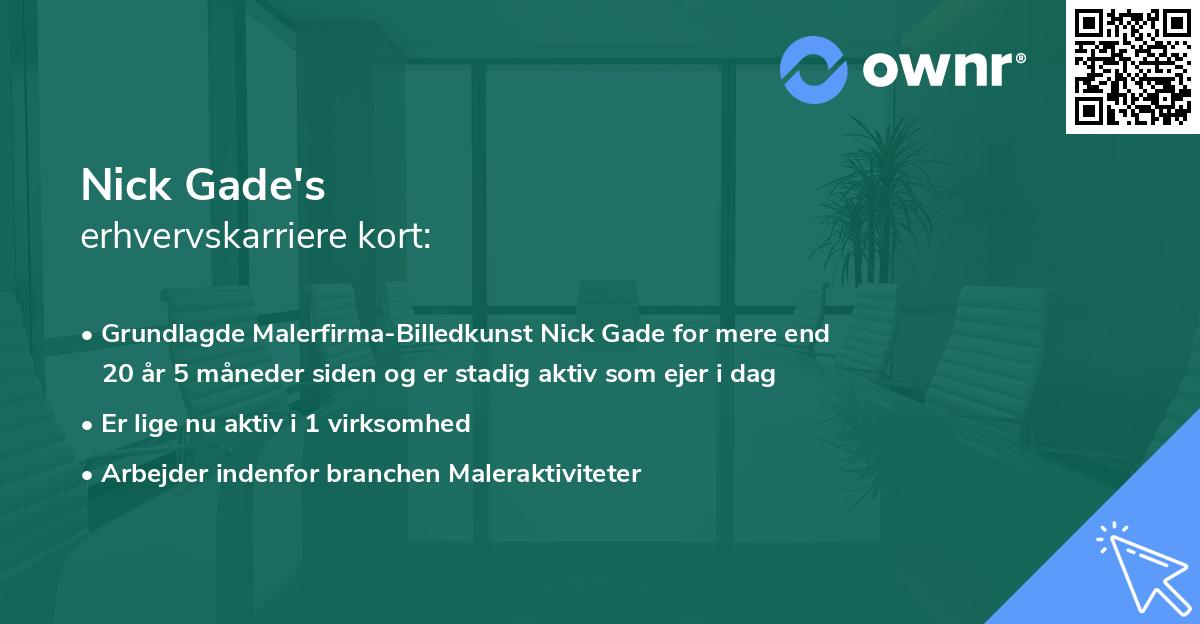 ownr®

Nick Gade's
erhvervskarriere kort:

• Grundlagde Malerfirma-Billedkunst Nick Gade for mere end 20 år 5 måneder siden og er stadig aktiv som ejer i dag

• Er lige nu aktiv i 1 virksomhed

• Arbejder indenfor branchen Maleraktiviteter